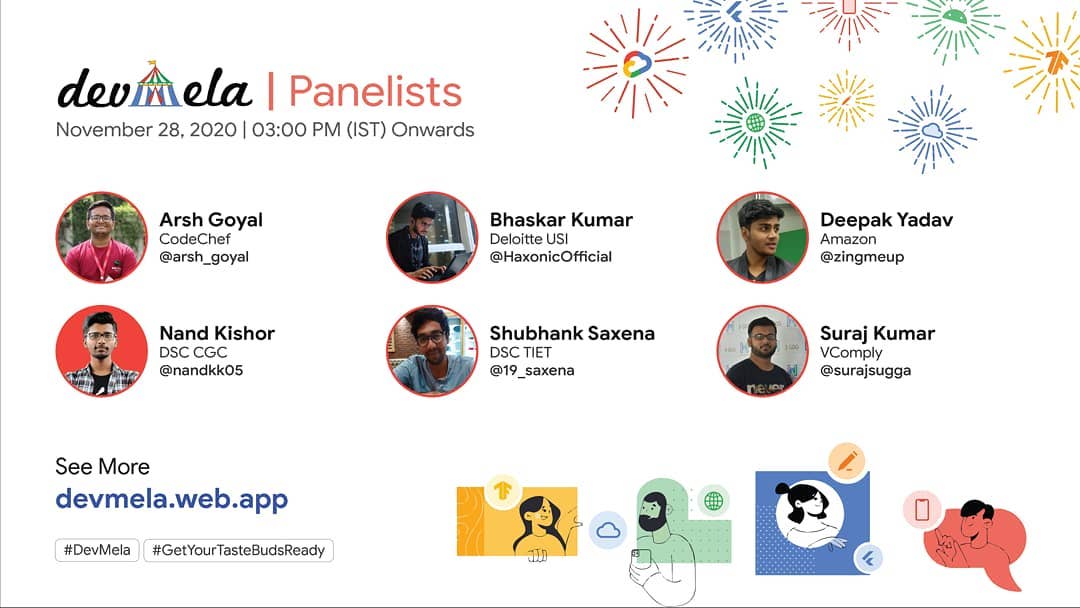 devMela | Panelists
November 28, 2020 | 03:00 PM (IST) Onwards

Arsh Goyal
CodeChef
@arsh_goyal

Bhaskar Kumar
Deloitte USI
@HaxonicOfficial

Deepak Yadav
Amazon
@zingmeup

Nand Kishor
DSC CGC
@nandkk05

Shubhank Saxena
DSC TIET
@19_saxena

Suraj Kumar
VComply
@surajsugga

See More
devmela.web.app

#DevMela #GetYourTasteBudsReady